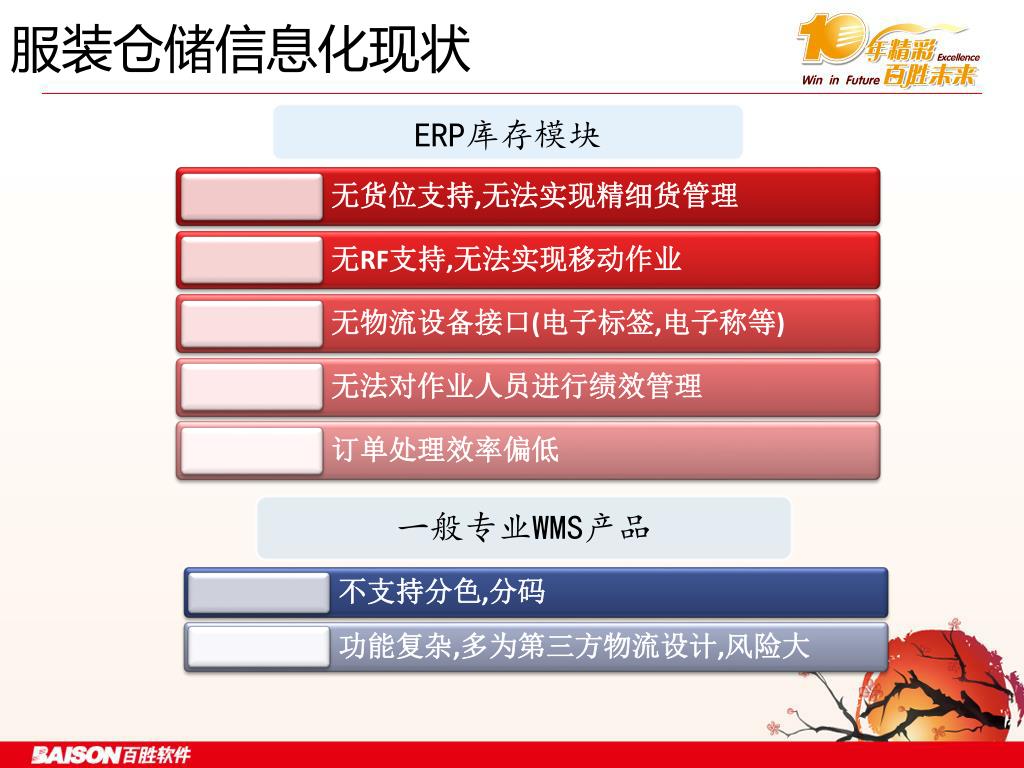 服装仓储信息化现状

10年精彩 Excellence
Win in Future 百胜未来

ERP库存模块

无货位支持,无法实现精细货管理

无RF支持,无法实现移动作业

无物流设备接口(电子标签,电子称等)

无法对作业人员进行绩效管理

订单处理效率偏低

一般专业WMS产品

不支持分色,分码

功能复杂,多为第三方物流设计,风险大

BAISON百胜软件